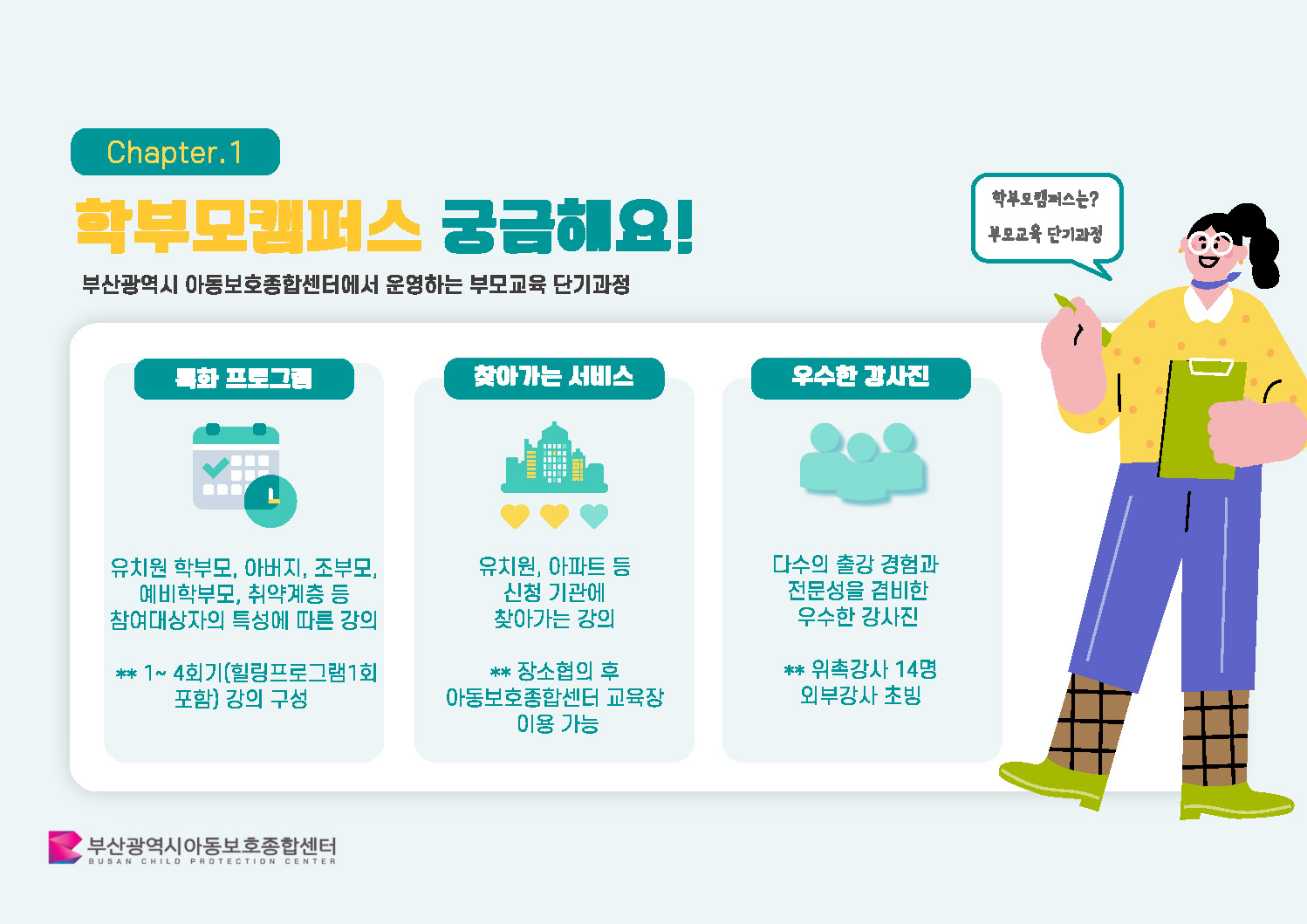 Chapter.1

학부모캠퍼스 궁금해요!

부산광역시 아동보호종합센터에서 운영하는 부모교육 단기과정

학부모캠퍼스는?
부모교육 단기과정

특화 프로그램

유치원 학부모, 아버지, 조부모, 예비학부모, 취약계층 등 참여대상자의 특성에 따른 강의

** 1~ 4회기(힐링프로그램1회 포함) 강의 구성

찾아가는 서비스

유치원, 아파트 등 신청 기관에 찾아가는 강의

** 장소협의 후 아동보호종합센터 교육장 이용 가능

우수한 강사진

다수의 출강 경험과 전문성을 겸비한 우수한 강사진

** 위촉강사 14명 외부강사 초빙

부산광역시아동보호종합센터
BUSAN CHILD PROTECTION CENTER